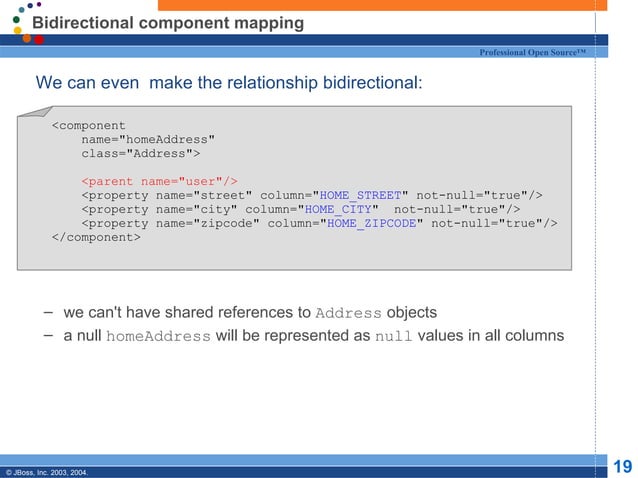 Bidirectional component mapping

Professional Open Source™

We can even make the relationship bidirectional:

<component
    name="homeAddress"
    class="Address">

    <parent name="user"/>
    <property name="street" column="HOME_STREET" not-null="true"/>
    <property name="city" column="HOME_CITY" not-null="true"/>
    <property name="zipcode" column="HOME_ZIPCODE" not-null="true"/>
</component>

– we can't have shared references to Address objects
– a null homeAddress will be represented as null values in all columns

© JBoss, Inc. 2003, 2004.

19